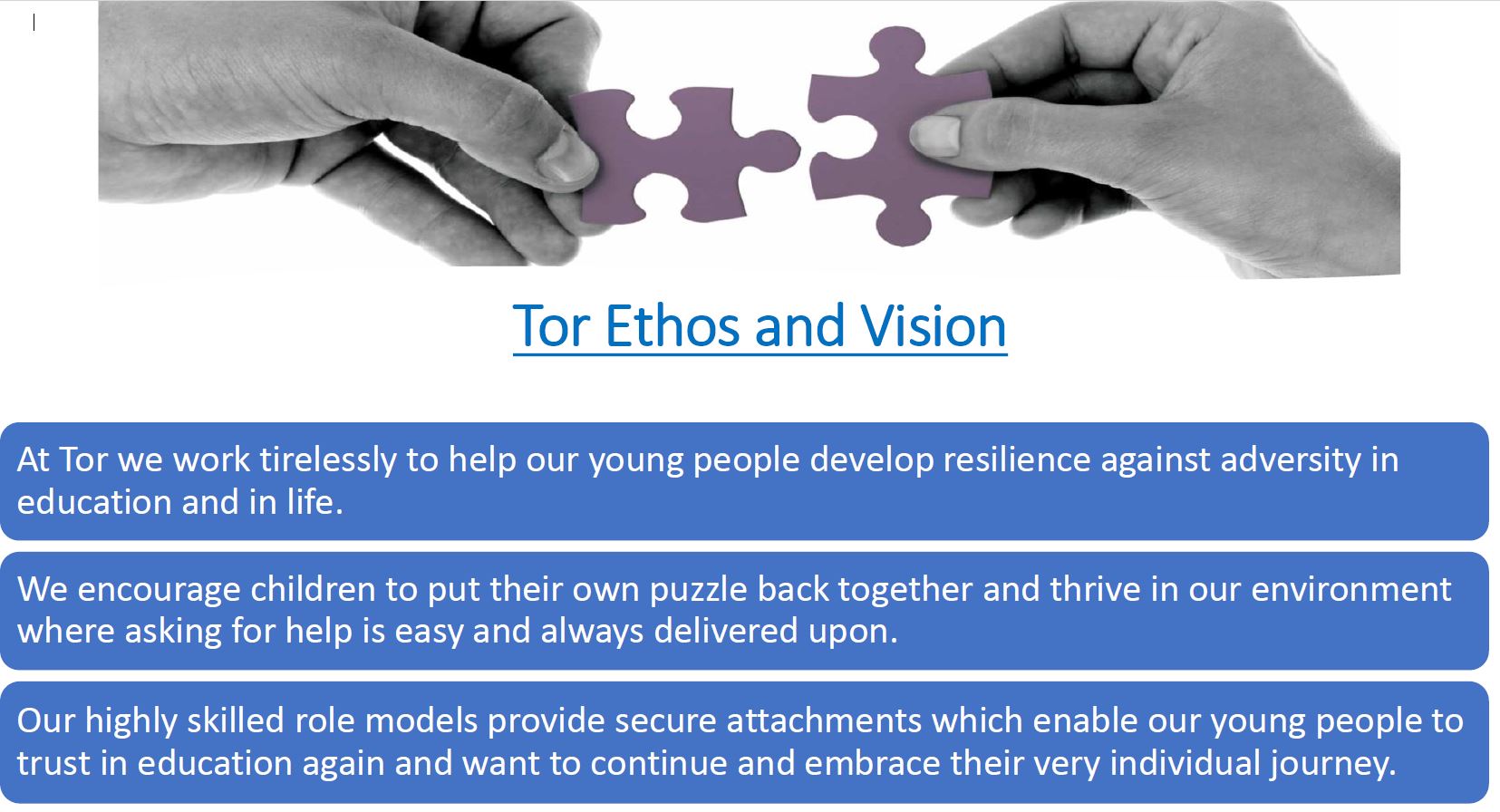 Tor Ethos and Vision

At Tor we work tirelessly to help our young people develop resilience against adversity in education and in life.

We encourage children to put their own puzzle back together and thrive in our environment where asking for help is easy and always delivered upon.

Our highly skilled role models provide secure attachments which enable our young people to trust in education again and want to continue and embrace their very individual journey.